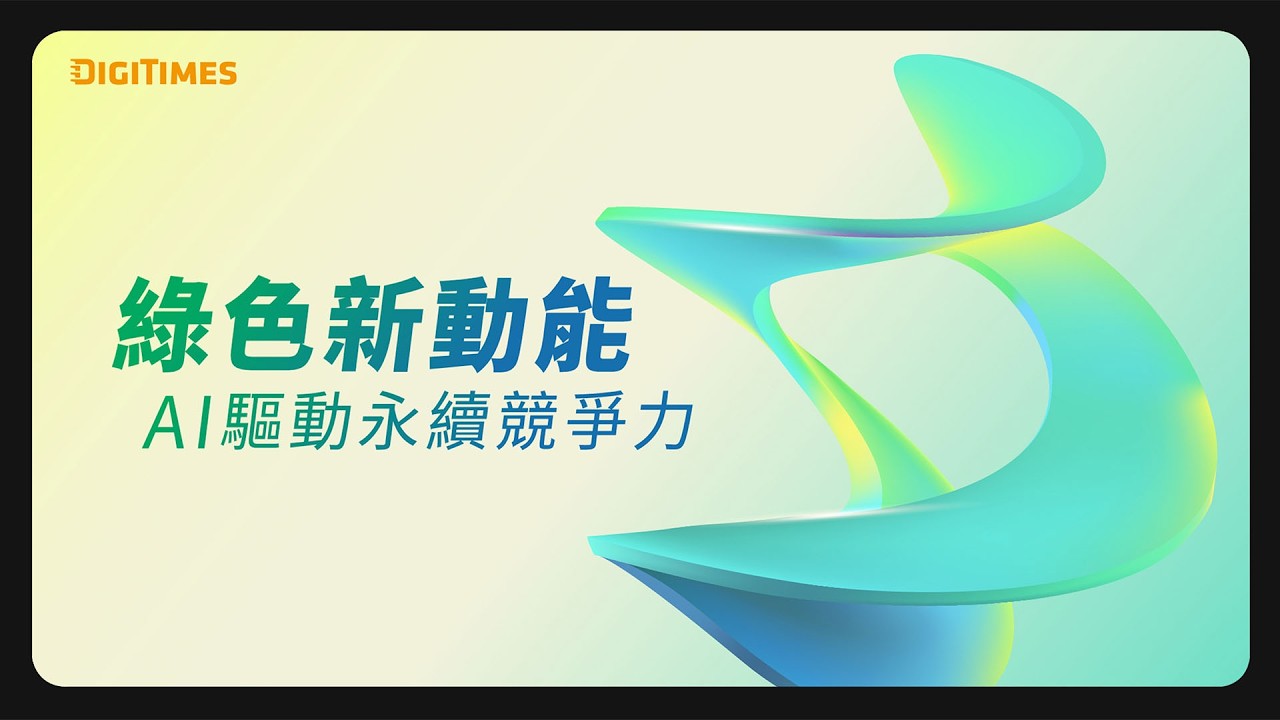 DIGITIMES

綠色新動能
AI驅動永續競爭力